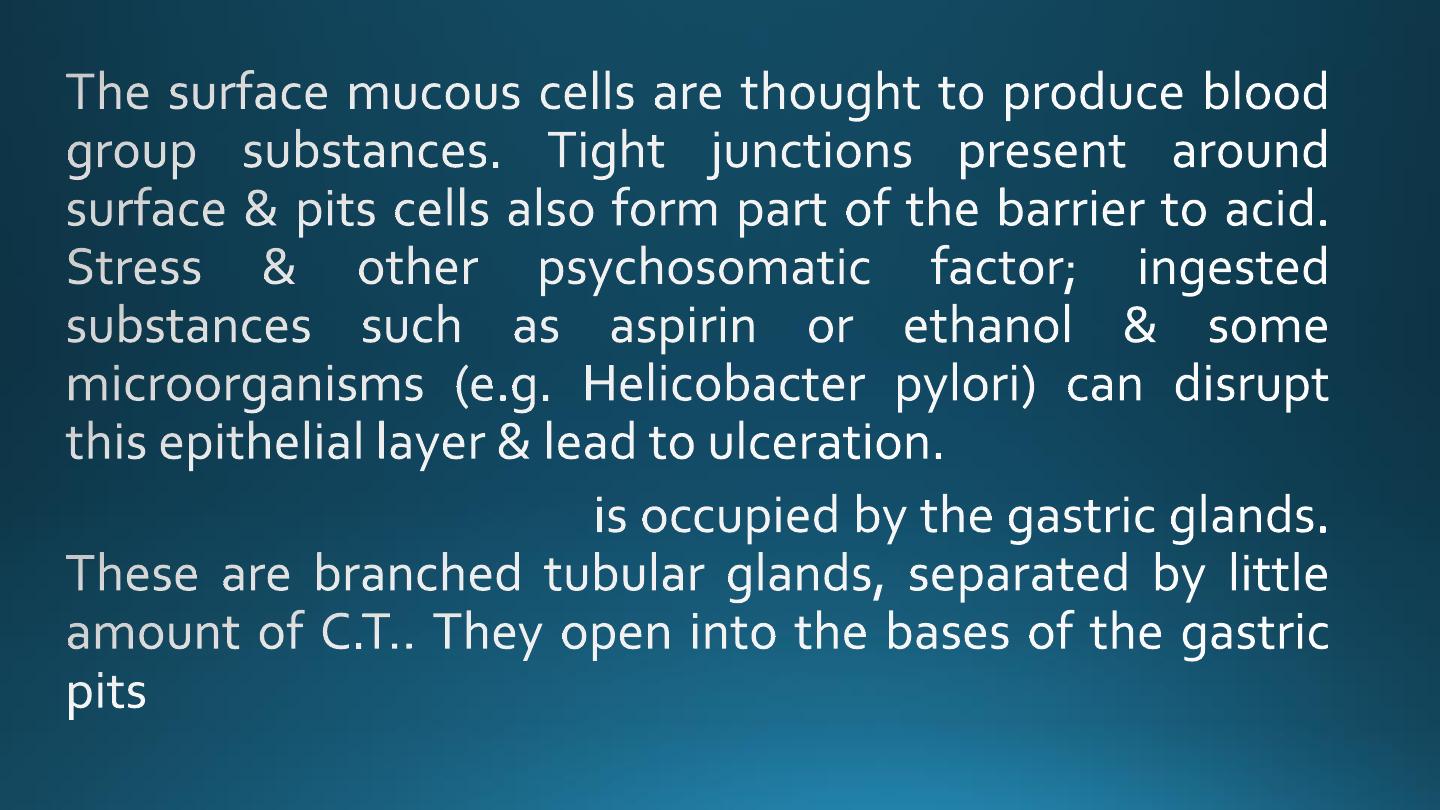 The surface mucous cells are thought to produce blood group substances. Tight junctions present around surface & pits cells also form part of the barrier to acid. Stress & other psychosomatic factor; ingested substances such as aspirin or ethanol & some microorganisms (e.g. Helicobacter pylori) can disrupt this epithelial layer & lead to ulceration.

is occupied by the gastric glands. These are branched tubular glands, separated by little amount of C.T.. They open into the bases of the gastric pits